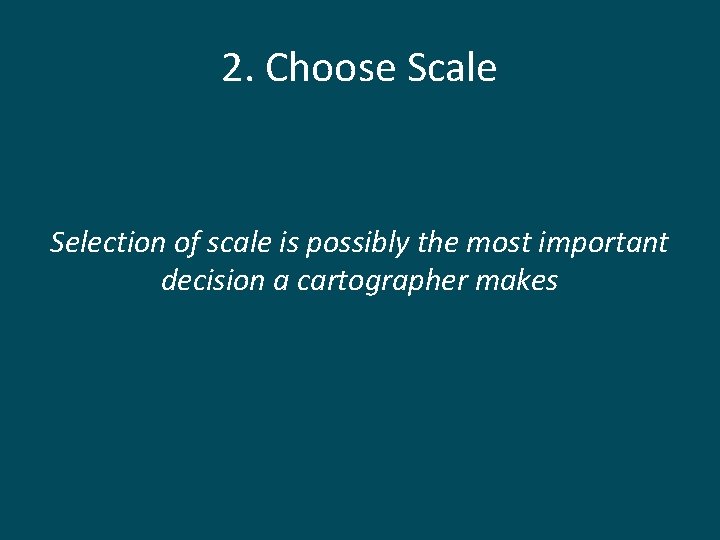 2. Choose Scale

Selection of scale is possibly the most important decision a cartographer makes